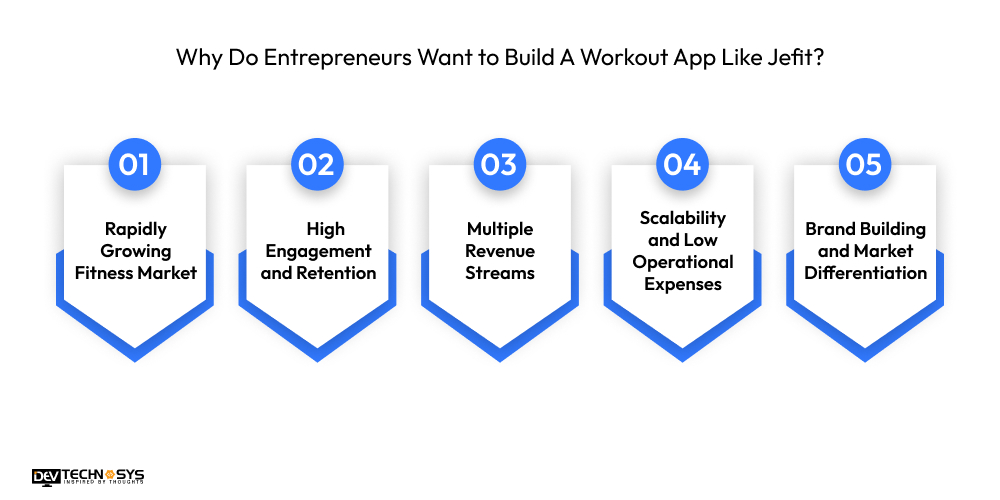 Why Do Entrepreneurs Want to Build A Workout App Like Jefit?

01
Rapidly Growing Fitness Market

02
High Engagement and Retention

03
Multiple Revenue Streams

04
Scalability and Low Operational Expenses

05
Brand Building and Market Differentiation

DEV TECHNOSYS
INSPIRED BY THOUGHTS